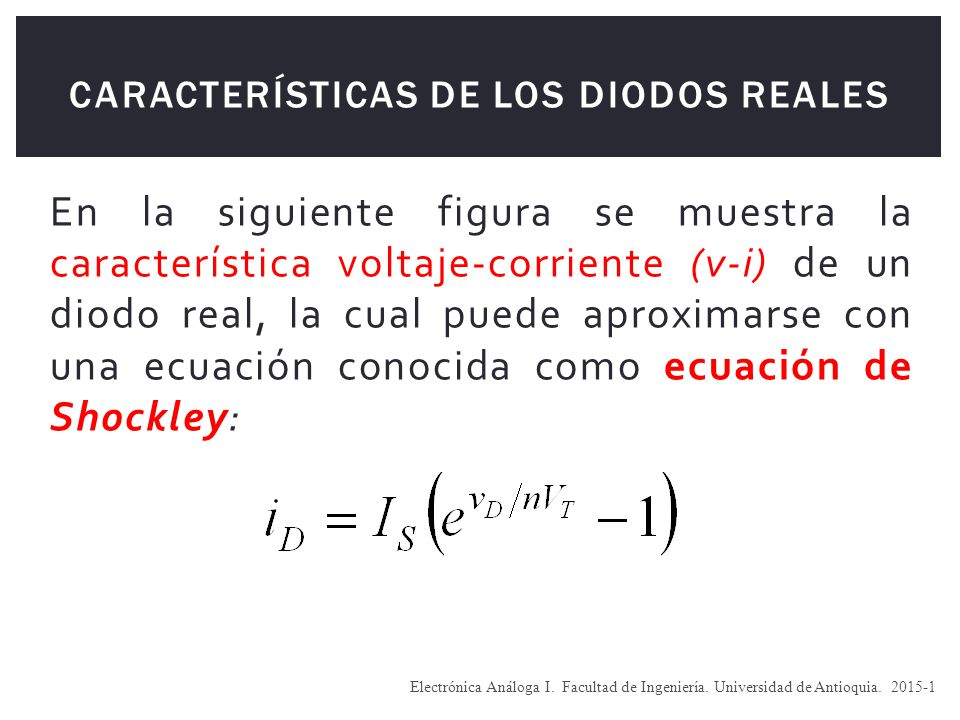 CARACTERÍSTICAS DE LOS DIODOS REALES

En la siguiente figura se muestra la característica voltaje-corriente (v-i) de un diodo real, la cual puede aproximarse con una ecuación conocida como ecuación de Shockley:

$i_D = I_S\left(e^{v_D/nV_T} - 1\right)$

Electrónica Análoga I. Facultad de Ingeniería. Universidad de Antioquia. 2015-1